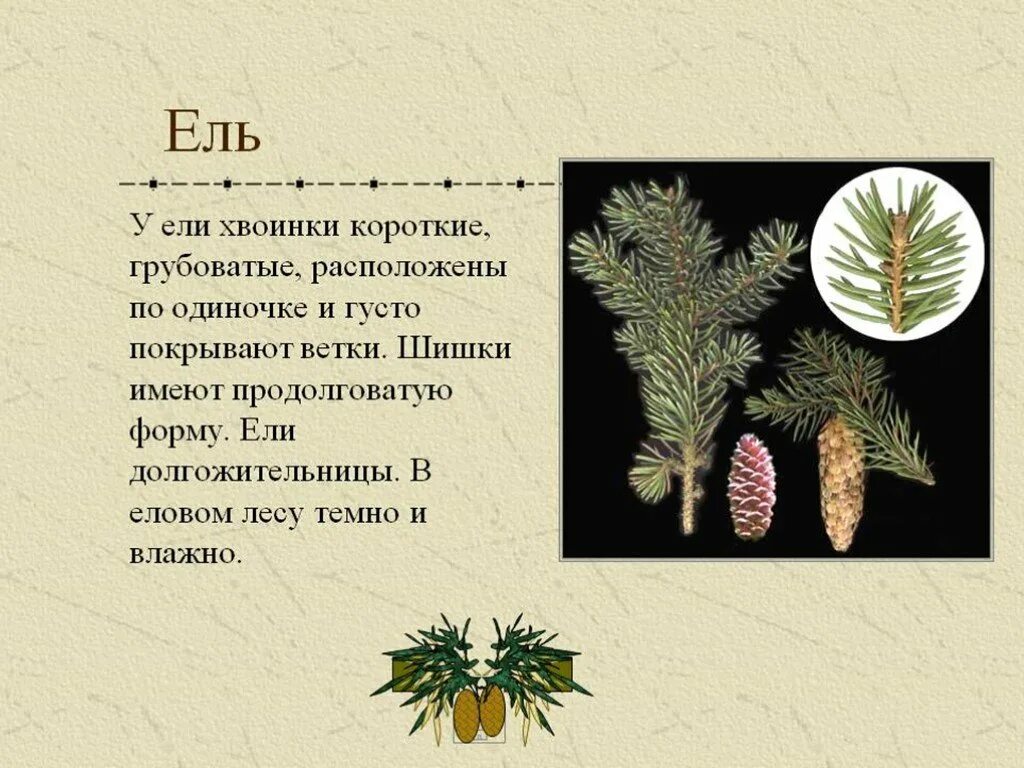 Ель

У ели хвоинки короткие, грубоватые, расположены по одиночке и густо покрывают ветки. Шишки имеют продолговатую форму. Ели долгожительницы. В еловом лесу темно и влажно.